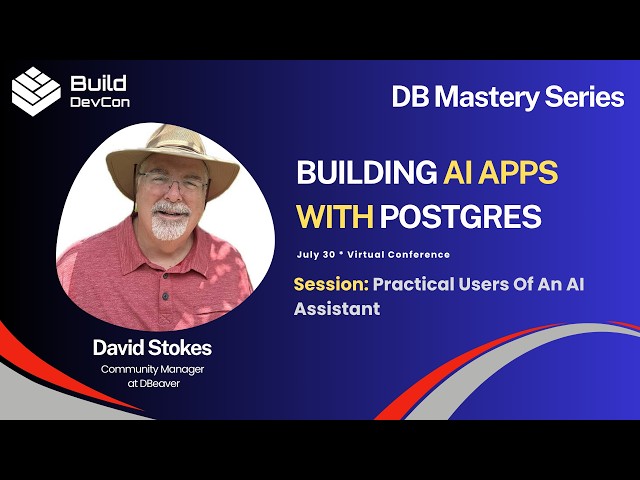 Build
DevCon

DB Mastery Series

BUILDING AI APPS WITH POSTGRES

July 30 * Virtual Conference

Session: Practical Users Of An AI Assistant

David Stokes
Community Manager at DBeaver